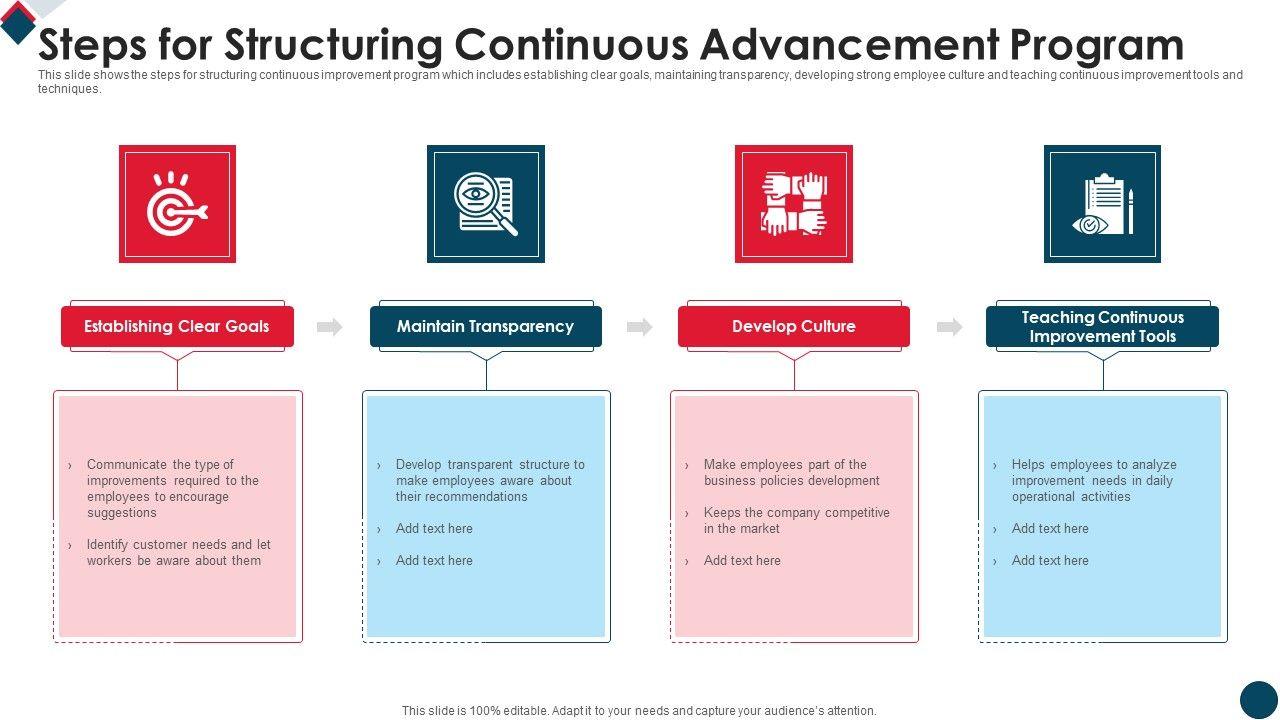 Steps for Structuring Continuous Advancement Program

This slide shows the steps for structuring continuous improvement program which includes establishing clear goals, maintaining transparency, developing strong employee culture and teaching continuous improvement tools and techniques.

Establishing Clear Goals

› Communicate the type of improvements required to the employees to encourage suggestions

› Identify customer needs and let workers be aware about them

Maintain Transparency

› Develop transparent structure to make employees aware about their recommendations

› Add text here

› Add text here

Develop Culture

› Make employees part of the business policies development

› Keeps the company competitive in the market

› Add text here

Teaching Continuous Improvement Tools

› Helps employees to analyze improvement needs in daily operational activities

› Add text here

› Add text here

This slide is 100% editable. Adapt it to your needs and capture your audience's attention.